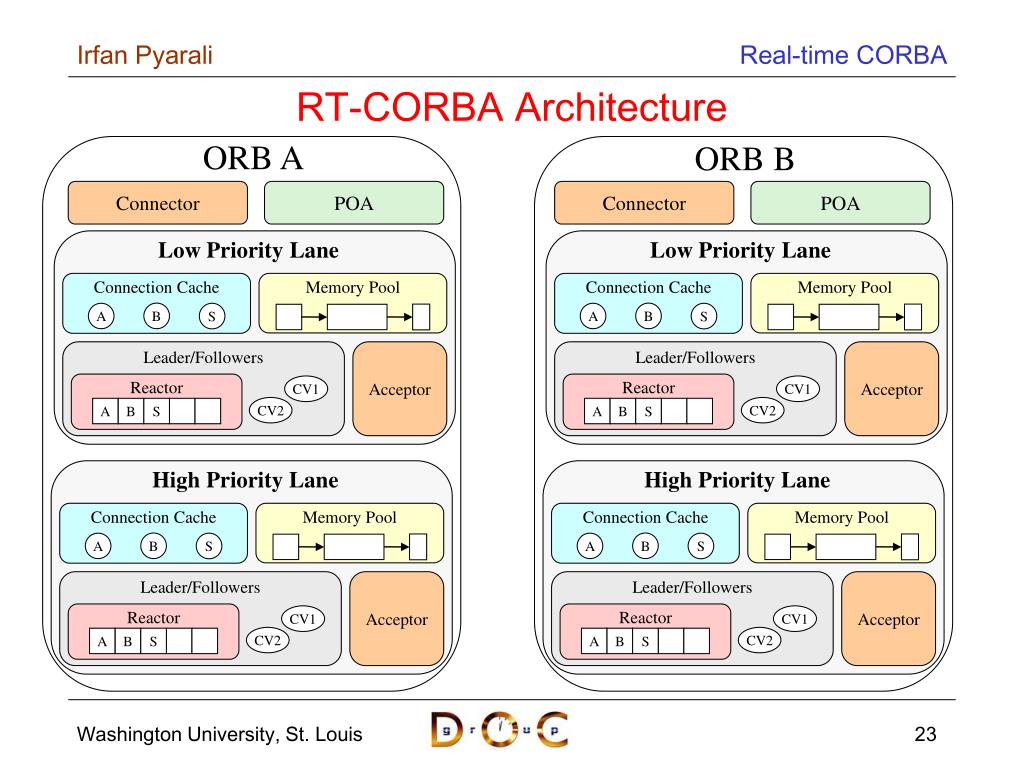 Irfan Pyarali

Real-time CORBA

RT-CORBA Architecture

ORB A

Connector

POA

Low Priority Lane

Connection Cache

A B S

Memory Pool

Leader/Followers

Reactor

A B S

CV1

CV2

Acceptor

High Priority Lane

Connection Cache

A B S

Memory Pool

Leader/Followers

Reactor

A B S

CV1

CV2

Acceptor

ORB B

Connector

POA

Low Priority Lane

Connection Cache

A B S

Memory Pool

Leader/Followers

Reactor

A B S

CV1

CV2

Acceptor

High Priority Lane

Connection Cache

A B S

Memory Pool

Leader/Followers

Reactor

A B S

CV1

CV2

Acceptor

Washington University, St. Louis

D r O u C p

23